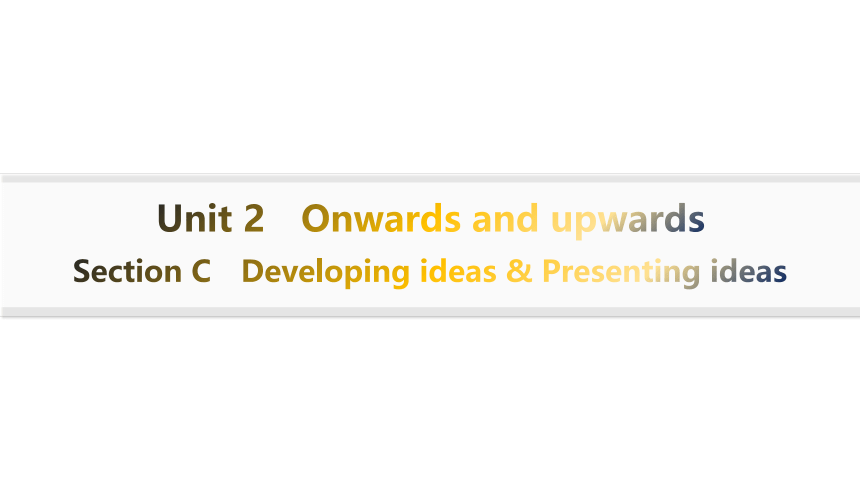 Unit 2 Onwards and upwards

Section C Developing ideas & Presenting ideas